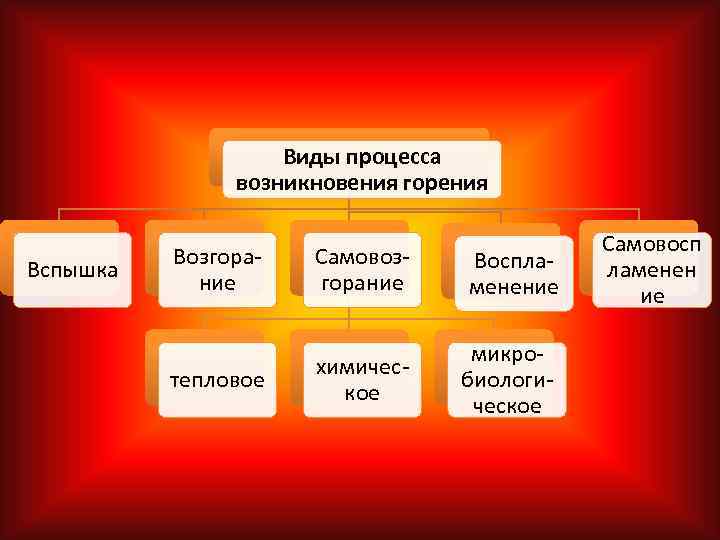 Виды процесса возникновения горения

Вспышка

Возгорание

Самовозгорание

Воспламенение

Самовоспламенение

тепловое

химическое

микробиологическое